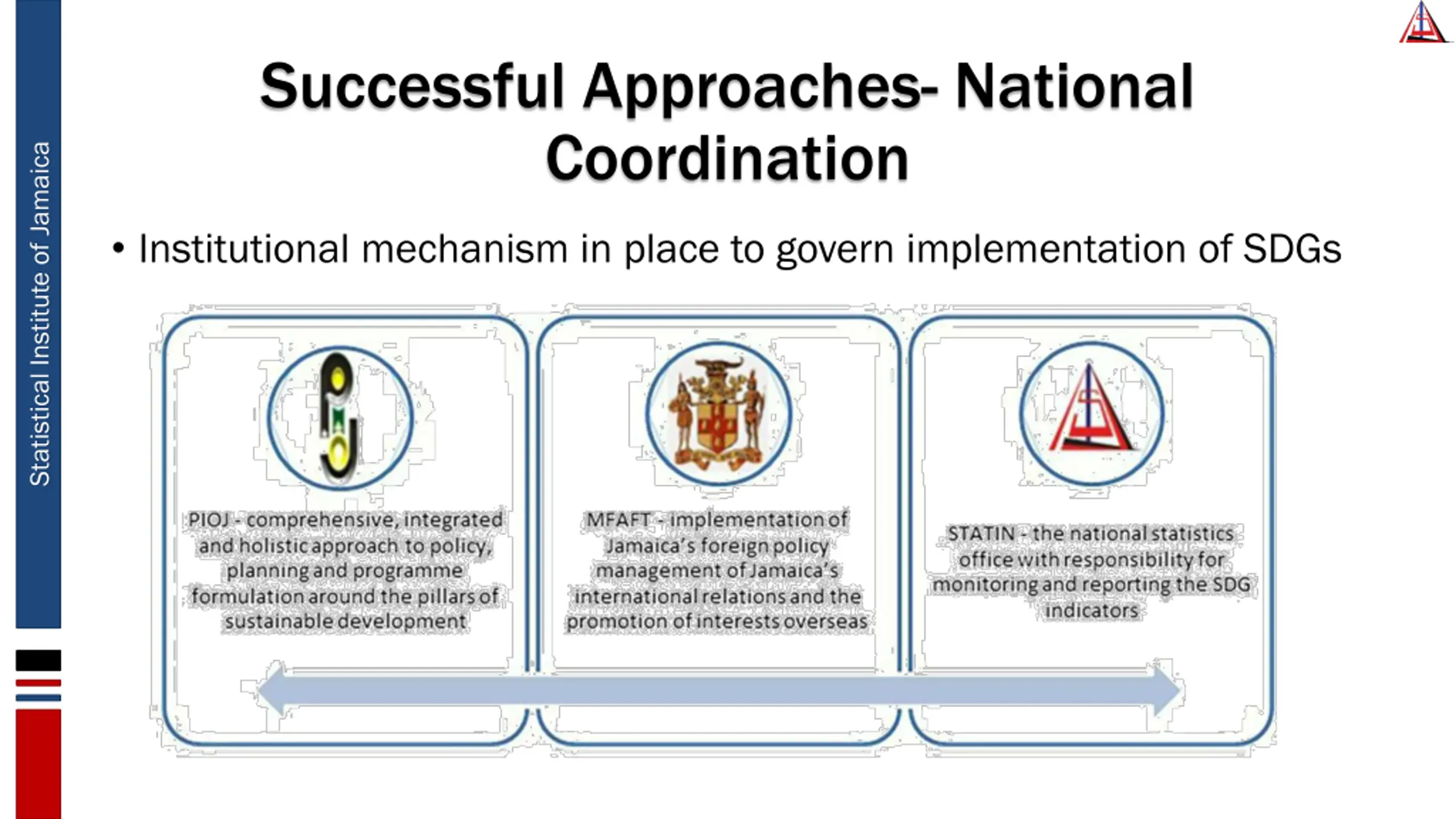 Statistical Institute of Jamaica

Successful Approaches- National Coordination

• Institutional mechanism in place to govern implementation of SDGs

PIOJ - comprehensive, integrated and holistic approach to policy, planning and programme formulation around the pillars of sustainable development

MFAFT - implementation of Jamaica's foreign policy management of Jamaica's international relations and the promotion of interests overseas

STATIN - the national statistics office with responsibility for monitoring and reporting the SDG indicators